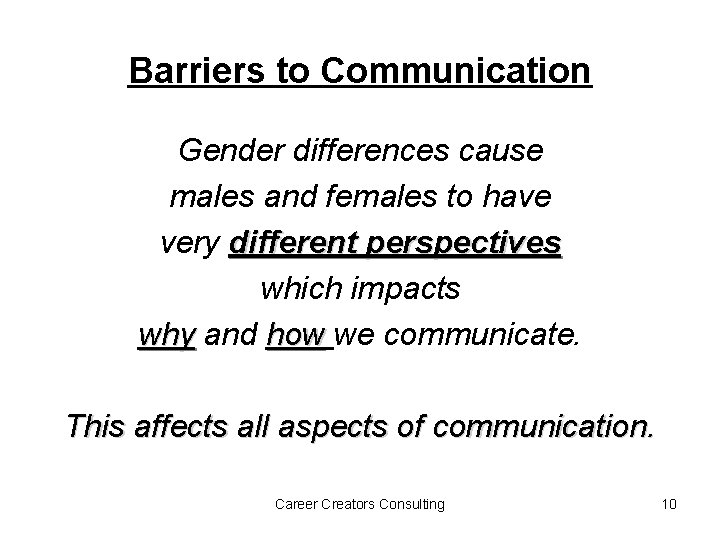 Barriers to Communication

Gender differences cause males and females to have very different perspectives which impacts why and how we communicate.

This affects all aspects of communication.

Career Creators Consulting

10